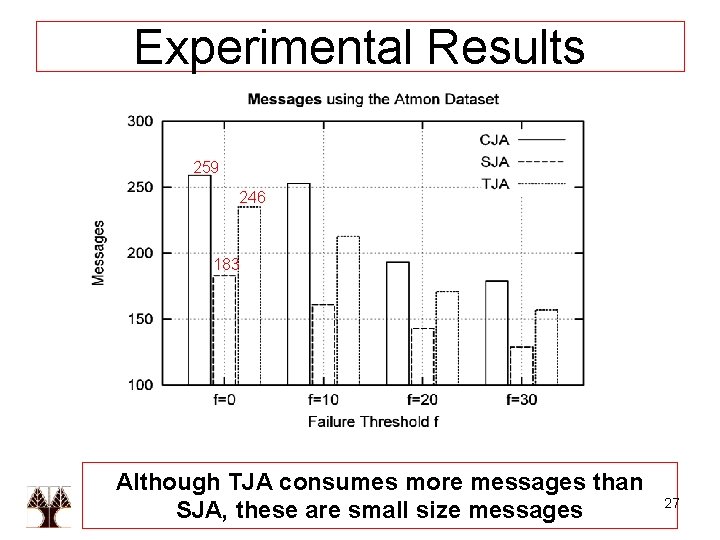 Experimental Results

Messages using the Atmon Dataset

300
250
200
150
100

Messages

CJA
SJA
TJA

259
246
183

f=0
f=10
f=20
f=30

Failure Threshold f

Although TJA consumes more messages than SJA, these are small size messages

27